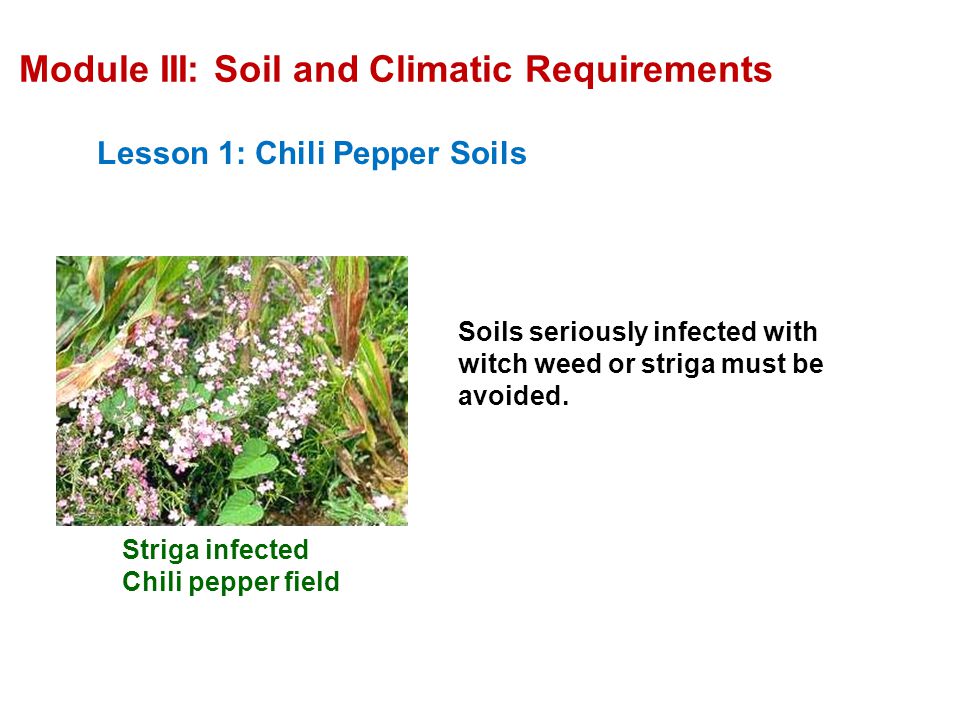 Module III: Soil and Climatic Requirements

Lesson 1: Chili Pepper Soils

Soils seriously infected with witch weed or striga must be avoided.

Striga infected
Chili pepper field